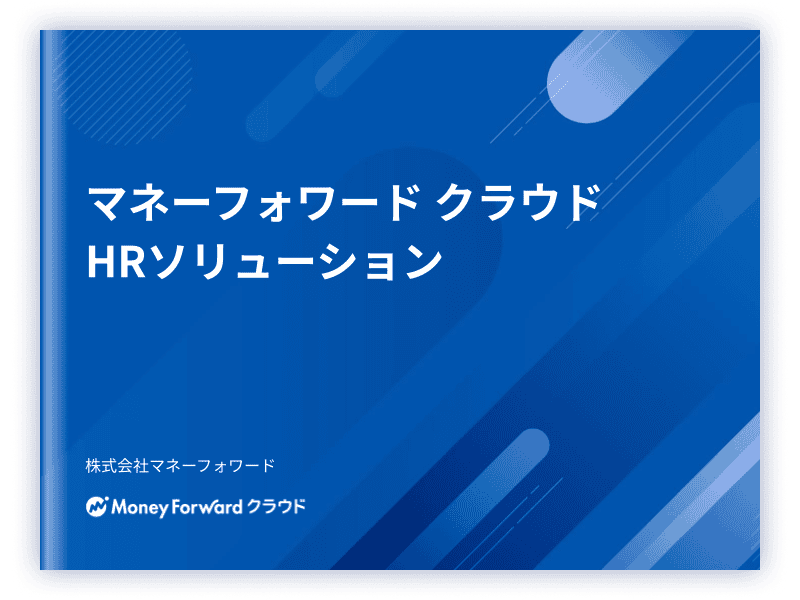 マネーフォワード クラウド
HRソリューション

株式会社マネーフォワード

Money Forward クラウド